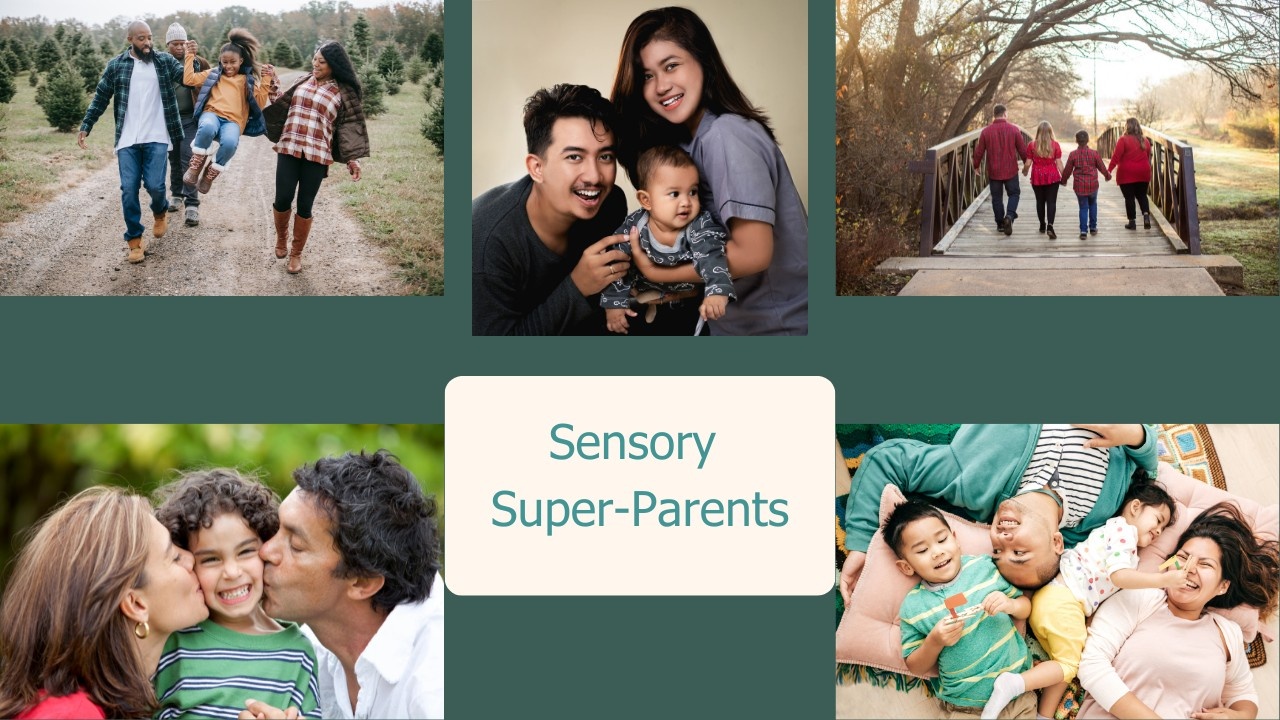 Sensory Super-Parents